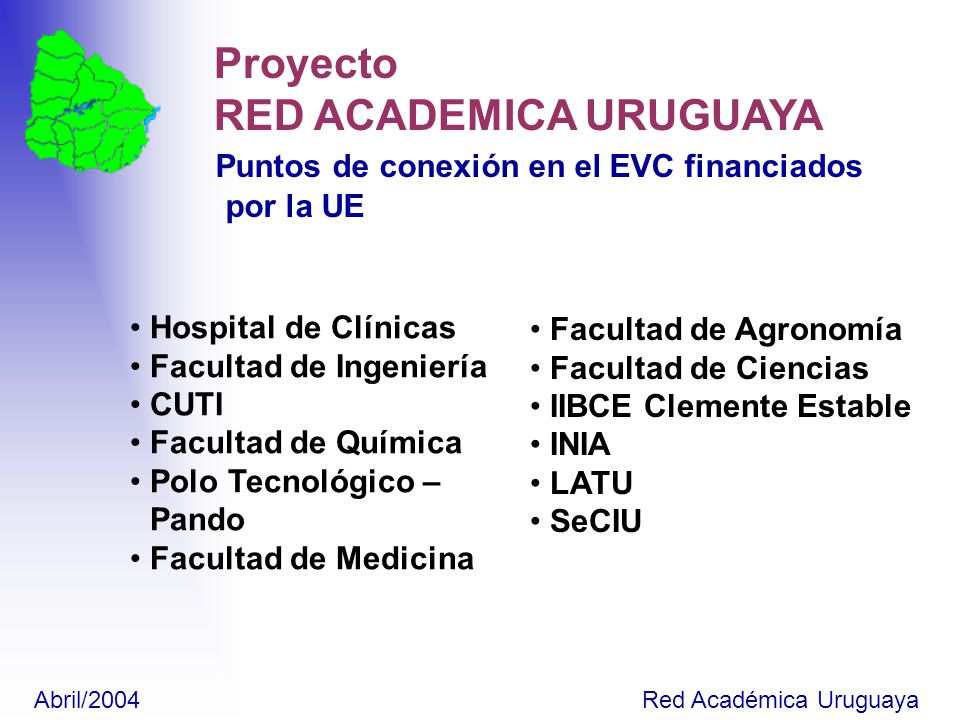 Proyecto
RED ACADEMICA URUGUAYA

Puntos de conexión en el EVC financiados por la UE

• Hospital de Clínicas
• Facultad de Ingeniería
• CUTI
• Facultad de Química
• Polo Tecnológico – Pando
• Facultad de Medicina

• Facultad de Agronomía
• Facultad de Ciencias
• IIBCE Clemente Estable
• INIA
• LATU
• SeCIU

Abril/2004

Red Académica Uruguaya